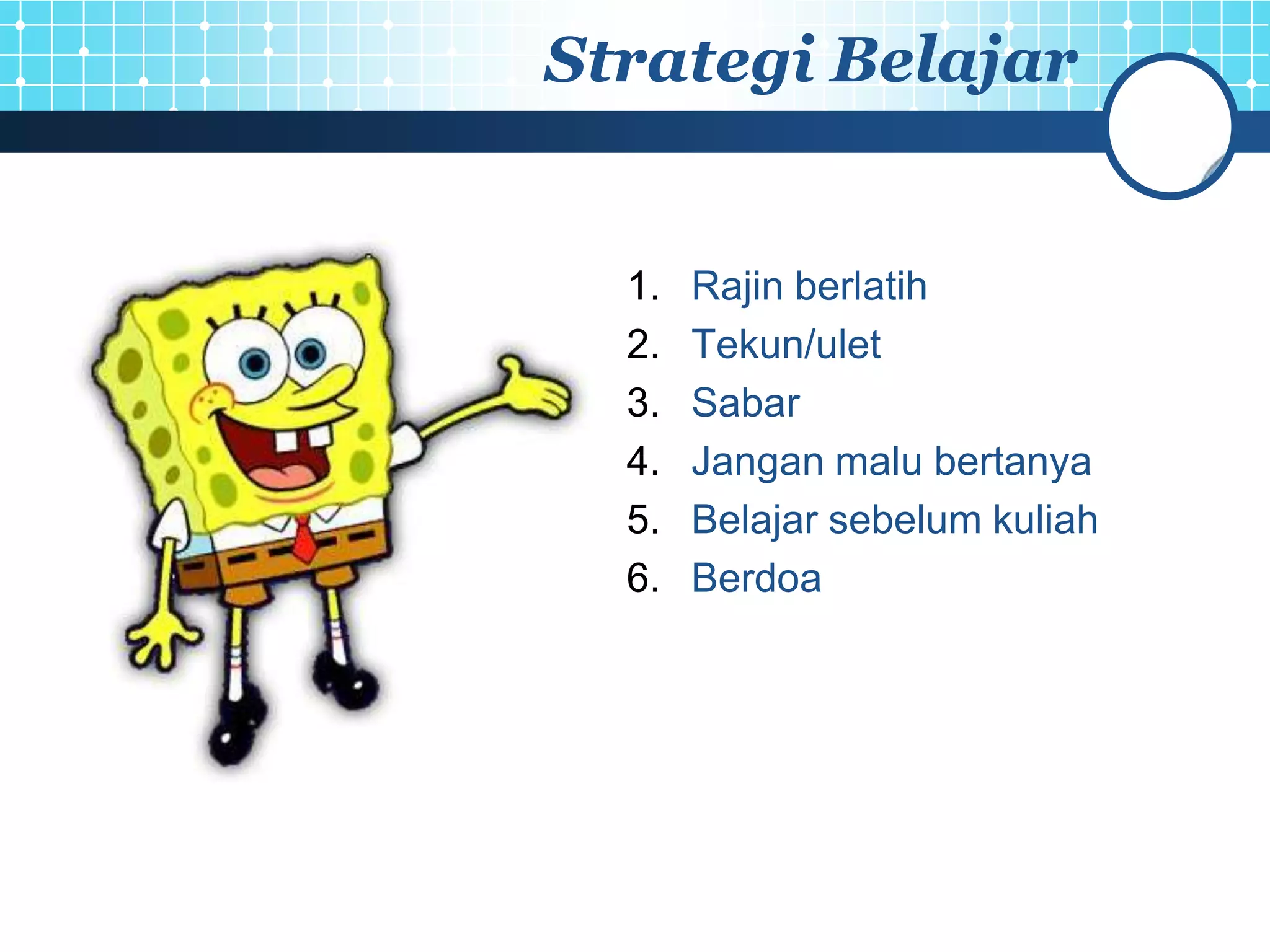 Strategi Belajar

1. Rajin berlatih
2. Tekun/ulet
3. Sabar
4. Jangan malu bertanya
5. Belajar sebelum kuliah
6. Berdoa